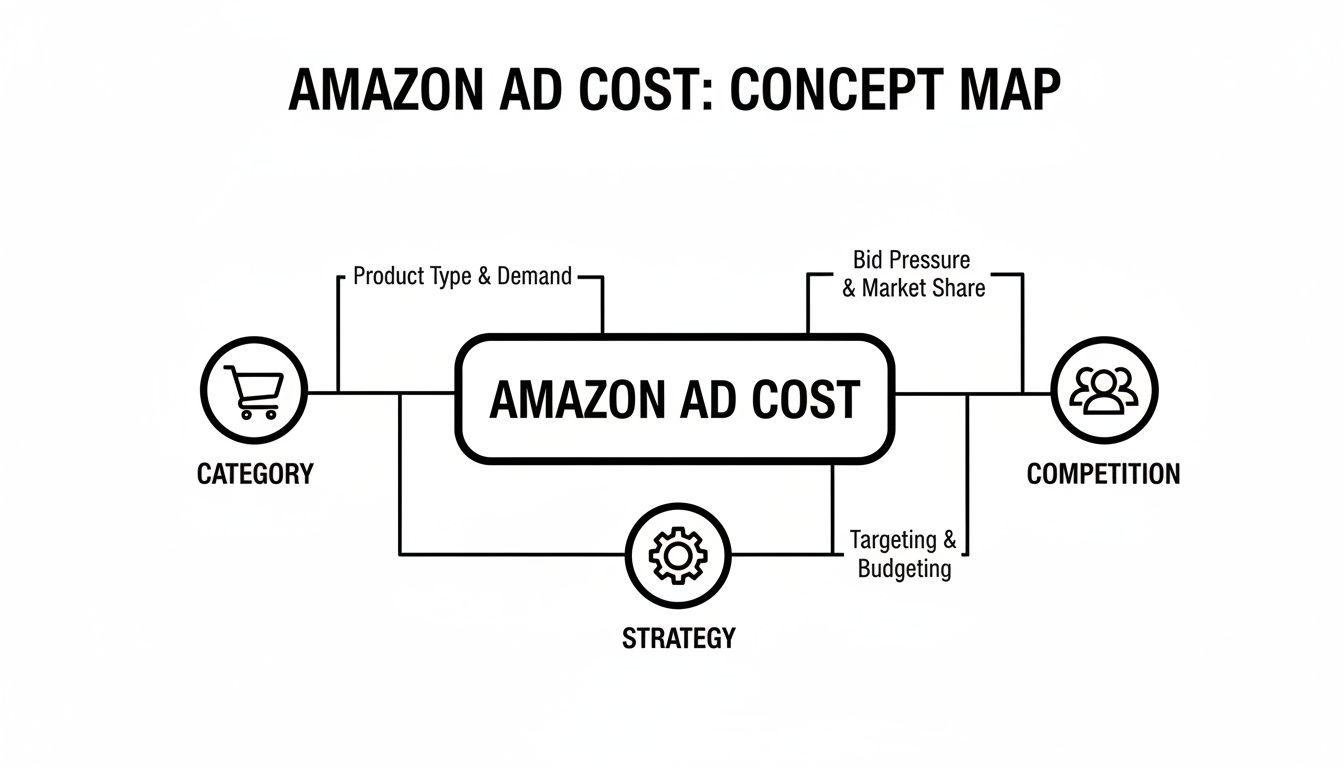 AMAZON AD COST: CONCEPT MAP

Product Type & Demand

Bid Pressure & Market Share

AMAZON AD COST

CATEGORY

COMPETITION

Targeting & Budgeting

STRATEGY